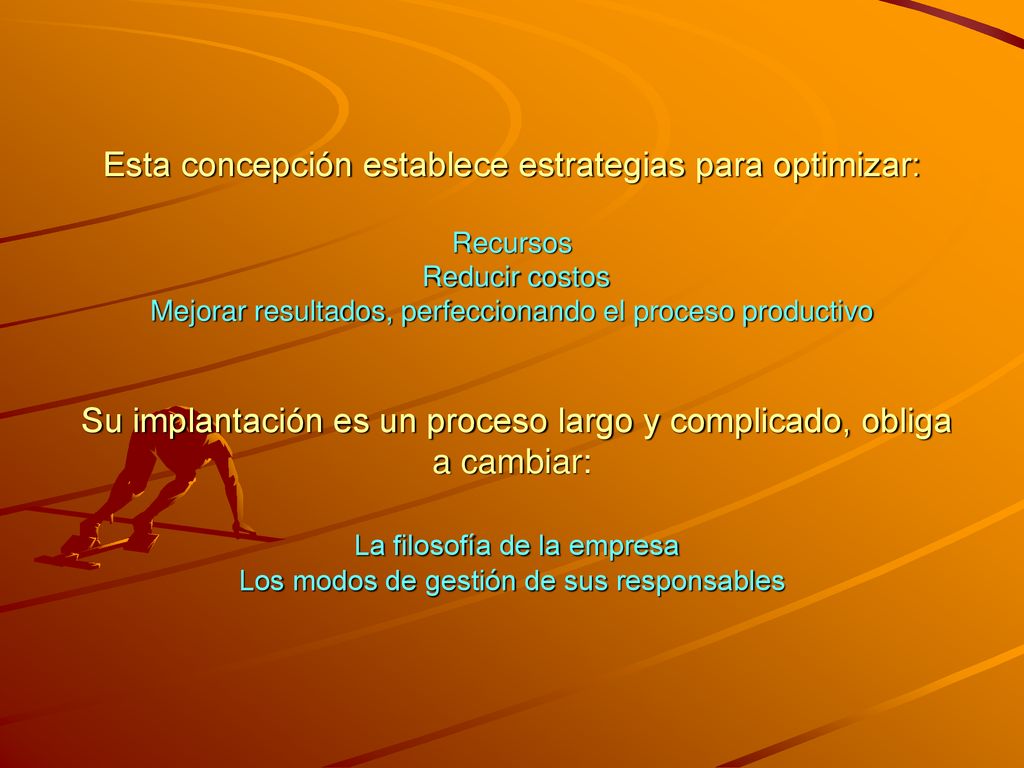 Esta concepción establece estrategias para optimizar:

Recursos
Reducir costos
Mejorar resultados, perfeccionando el proceso productivo

Su implantación es un proceso largo y complicado, obliga a cambiar:

La filosofía de la empresa
Los modos de gestión de sus responsables